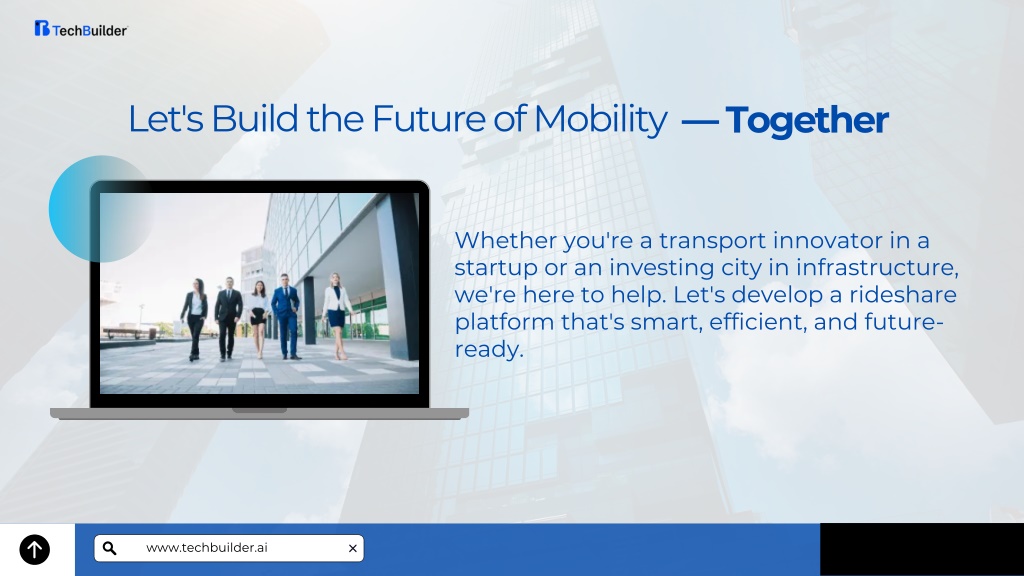 TechBuilder

Let's Build the Future of Mobility — Together

Whether you're a transport innovator in a startup or an investing city in infrastructure, we're here to help. Let's develop a rideshare platform that's smart, efficient, and future-ready.

www.techbuilder.ai